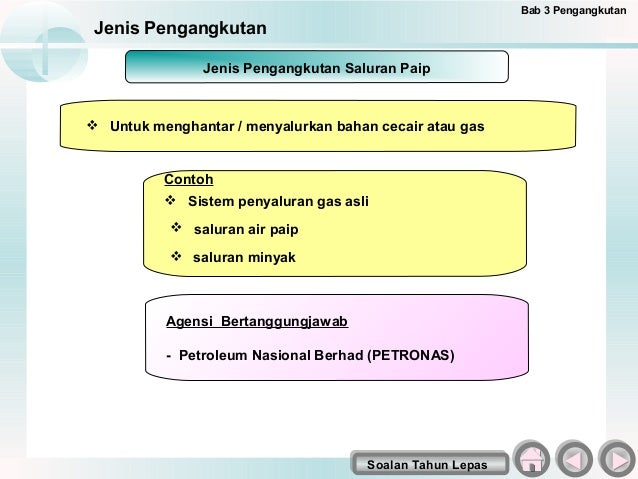 Bab 3 Pengangkutan

Jenis Pengangkutan

Jenis Pengangkutan Saluran Paip

❖ Untuk menghantar / menyalurkan bahan cecair atau gas

Contoh

❖ Sistem penyaluran gas asli

❖ saluran air paip

❖ saluran minyak

Agensi Bertanggungjawab

- Petroleum Nasional Berhad (PETRONAS)

Soalan Tahun Lepas